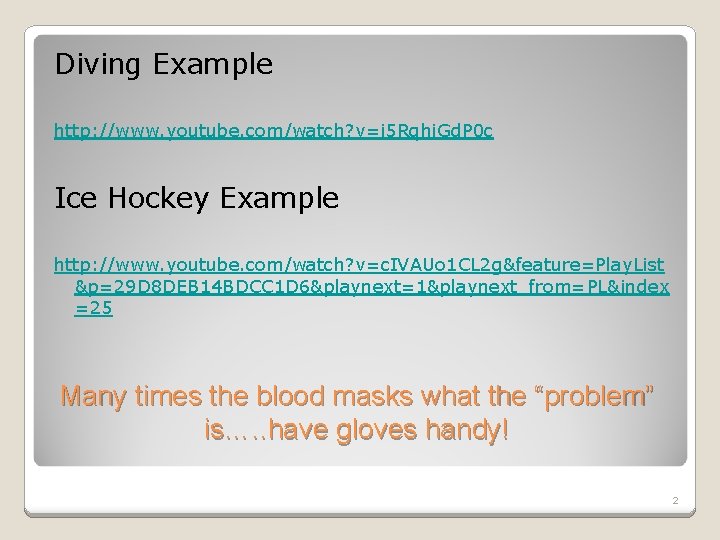 Diving Example

http://www.youtube.com/watch?v=i5RqhiGdP0c

Ice Hockey Example

http://www.youtube.com/watch?v=cIVAUo1CL2g&feature=PlayList&p=29D8DEB14BDCC1D6&playnext=1&playnext_from=PL&index=25

Many times the blood masks what the “problem” is…..have gloves handy!

2